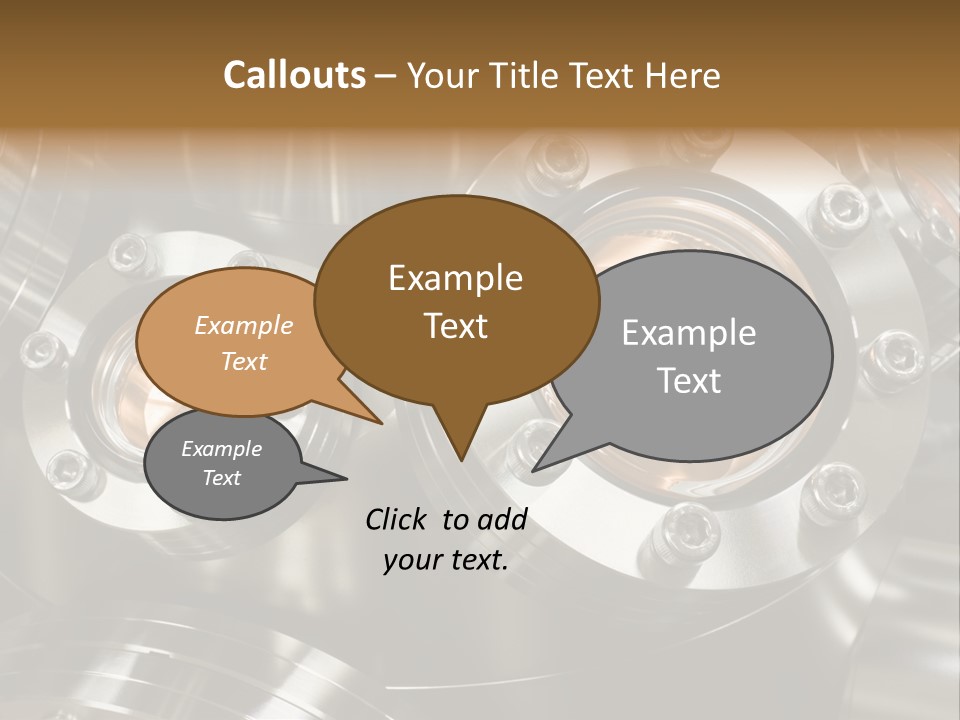 Callouts – Your Title Text Here

Example Text

Example Text

Example Text

Example Text

Click  to add your text.